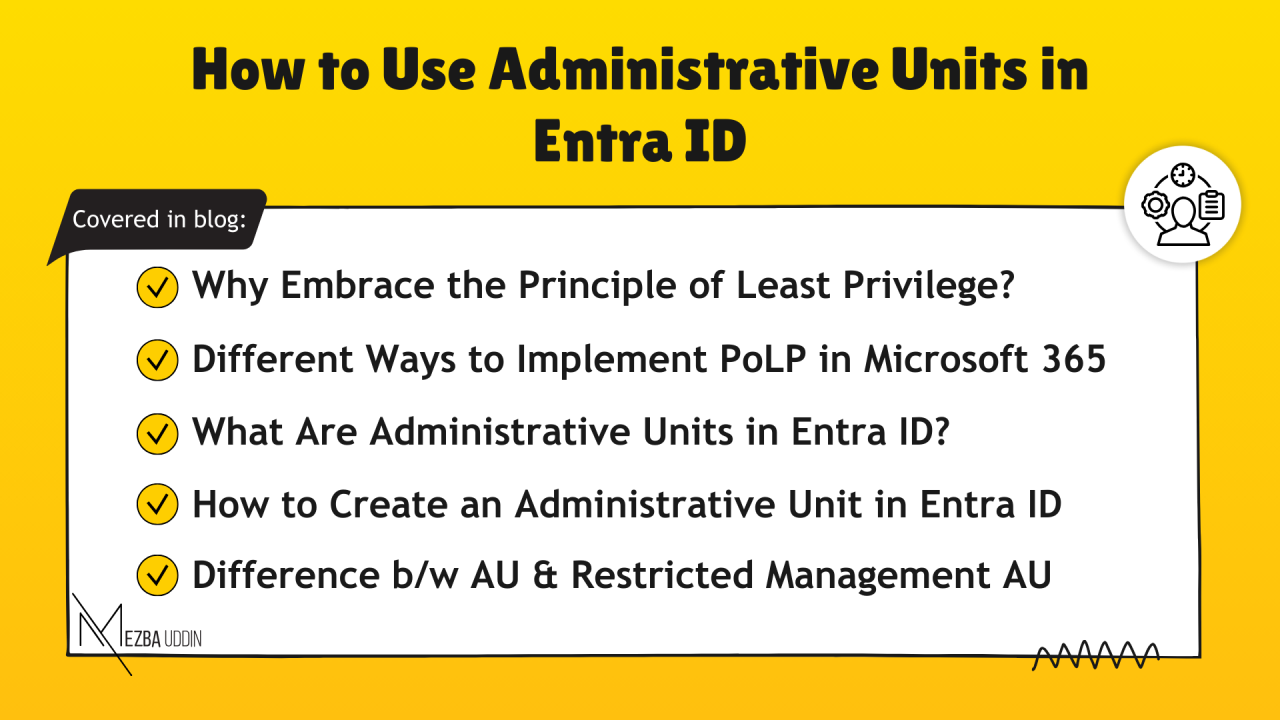 How to Use Administrative Units in Entra ID

Covered in blog:

Why Embrace the Principle of Least Privilege?

Different Ways to Implement PoLP in Microsoft 365

What Are Administrative Units in Entra ID?

How to Create an Administrative Unit in Entra ID

Difference b/w AU & Restricted Management AU

MEZBA UDDIN